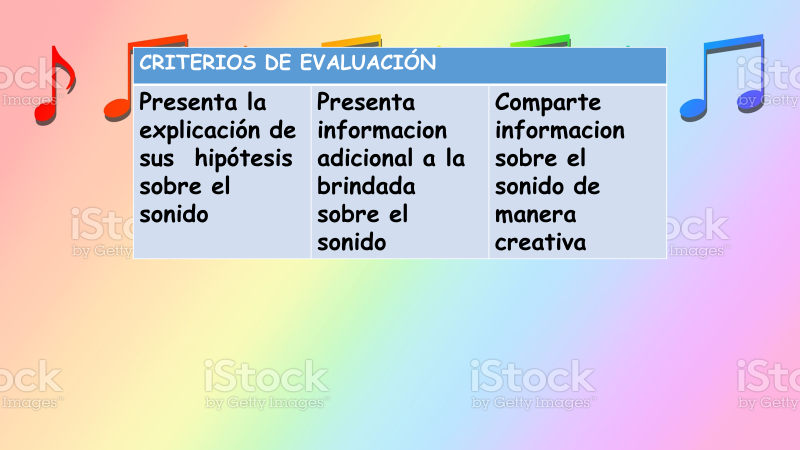 | CRITERIOS DE EVALUACIÓN | | |
|---|---|---|
| Presenta la explicación de sus hipótesis sobre el sonido | Presenta informacion adicional a la brindada sobre el sonido | Comparte informacion sobre el sonido de manera creativa |

iStock by Getty Images
iStock by Getty Images
iStock by Getty Images
iStock by Getty Images
iStock by Getty Images
iStock by Getty Images
iStock by Getty Images
iStock by Getty Images